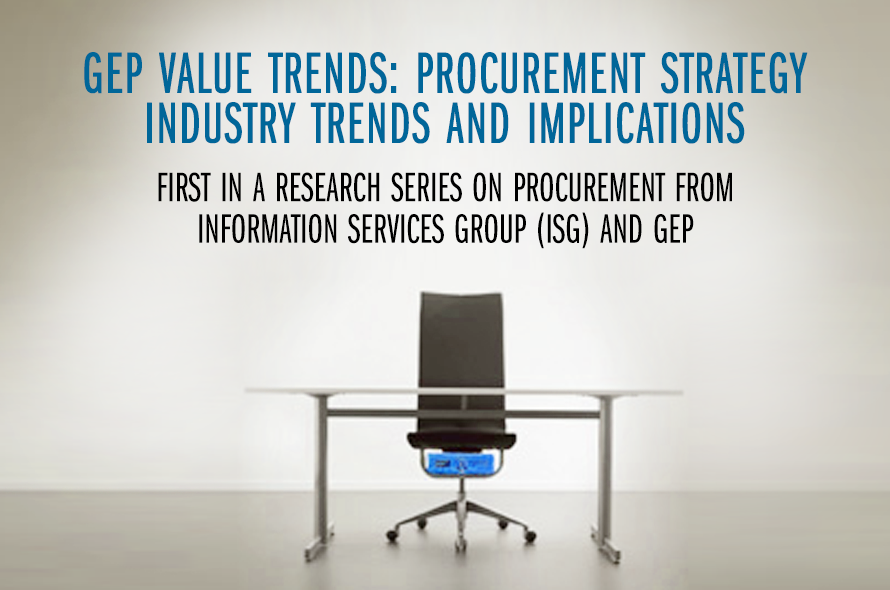 GEP VALUE TRENDS: PROCUREMENT STRATEGY INDUSTRY TRENDS AND IMPLICATIONS

FIRST IN A RESEARCH SERIES ON PROCUREMENT FROM INFORMATION SERVICES GROUP (ISG) AND GEP